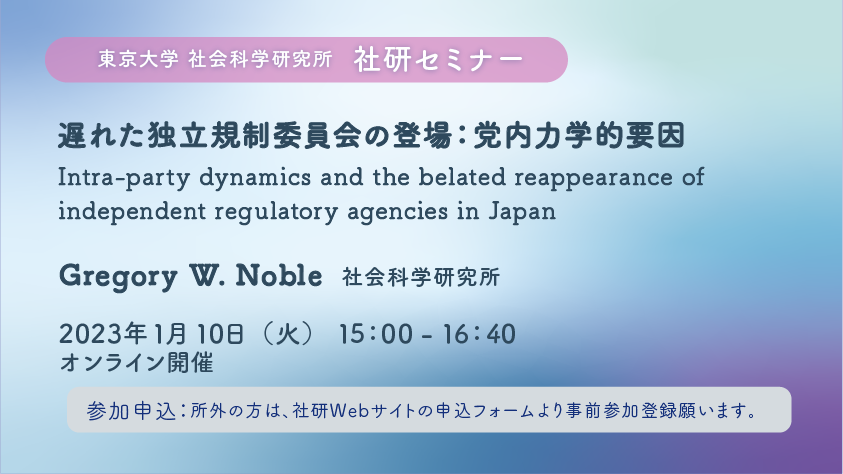 東京大学 社会科学研究所 社研セミナー

遅れた独立規制委員会の登場：党内力学的要因
Intra-party dynamics and the belated reappearance of independent regulatory agencies in Japan

Gregory W. Noble 社会科学研究所

2023年1月10日（火） 15：00 - 16：40
オンライン開催

参加申込：所外の方は、社研Webサイトの申込フォームより事前参加登録願います。